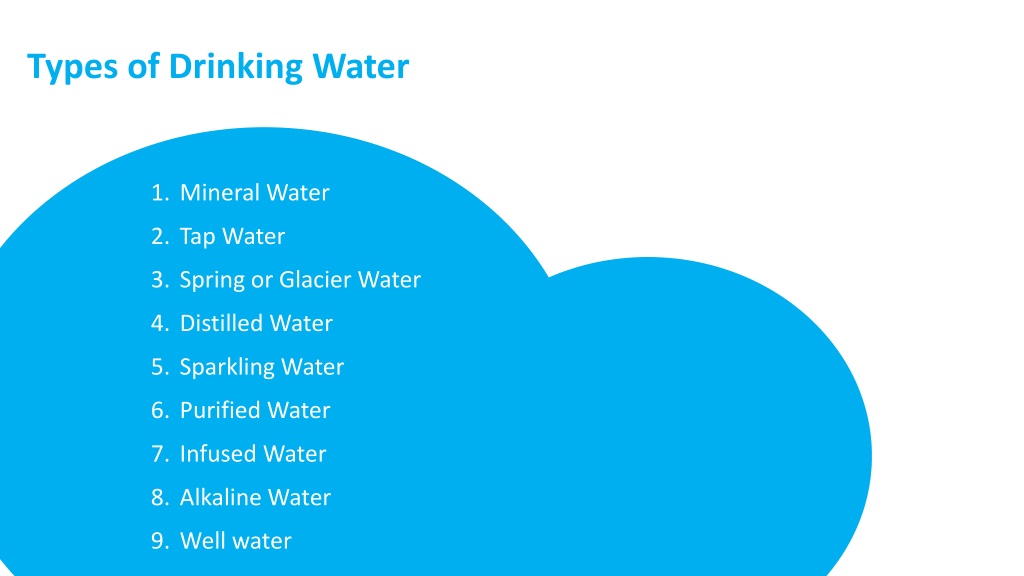 Types of Drinking Water

1. Mineral Water
2. Tap Water
3. Spring or Glacier Water
4. Distilled Water
5. Sparkling Water
6. Purified Water
7. Infused Water
8. Alkaline Water
9. Well water